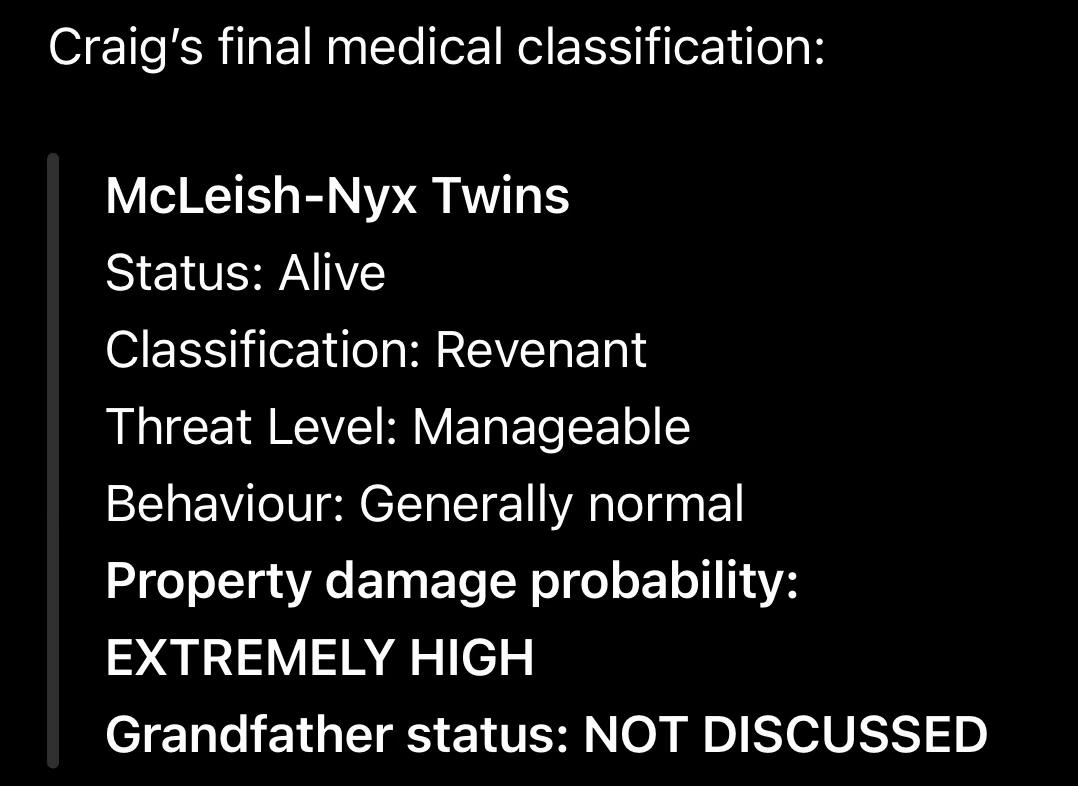 Craig's final medical classification:

McLeish-Nyx Twins
Status: Alive
Classification: Revenant
Threat Level: Manageable
Behaviour: Generally normal
Property damage probability: EXTREMELY HIGH
Grandfather status: NOT DISCUSSED